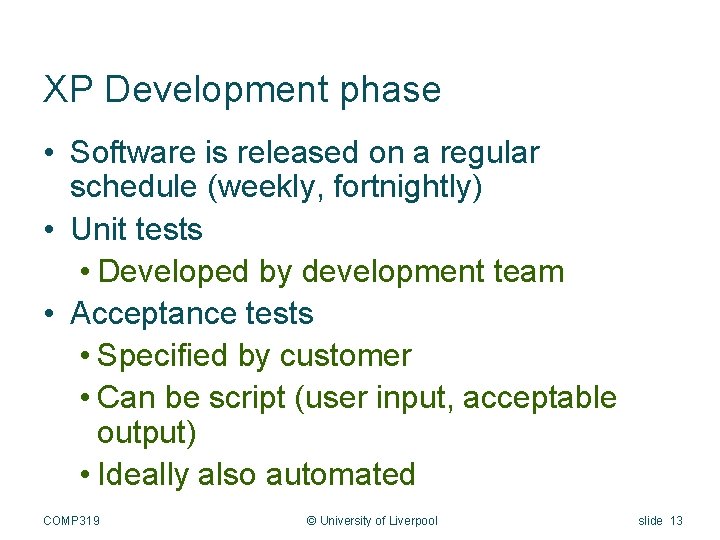 XP Development phase

• Software is released on a regular schedule (weekly, fortnightly)
• Unit tests
  • Developed by development team
• Acceptance tests
  • Specified by customer
  • Can be script (user input, acceptable output)
  • Ideally also automated

COMP319 © University of Liverpool slide 13